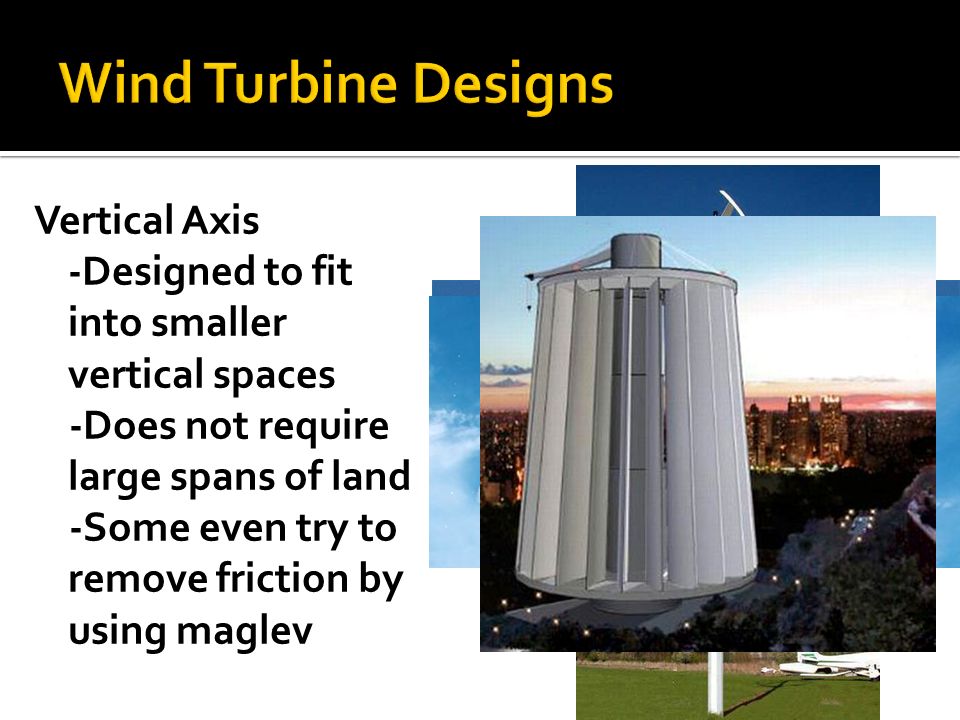 Wind Turbine Designs

Vertical Axis
-Designed to fit into smaller vertical spaces
-Does not require large spans of land
-Some even try to remove friction by using maglev